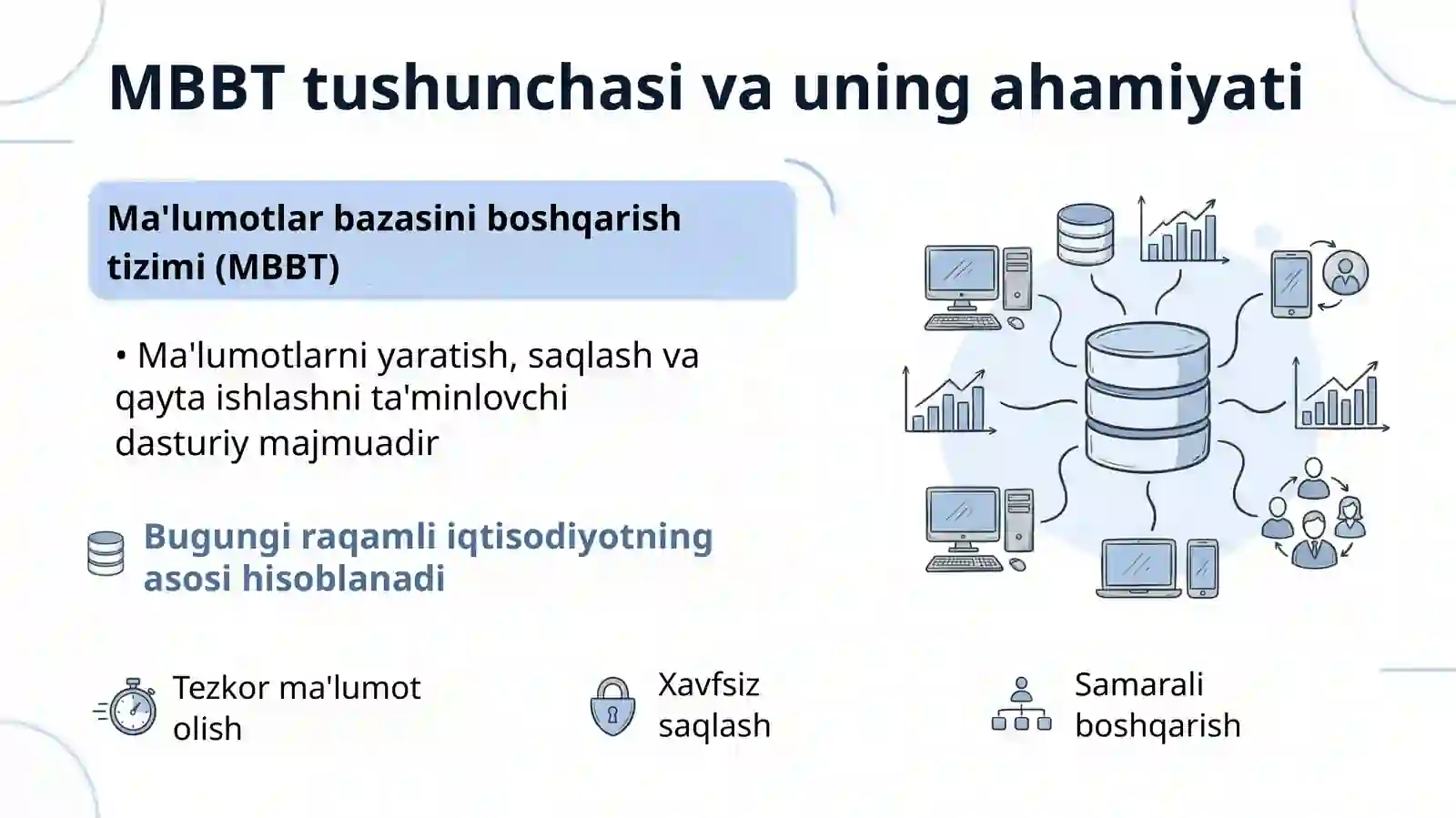 MBBT tushunchasi va uning ahamiyati

Ma'lumotlar bazasini boshqarish tizimi (MBBT)

• Ma'lumotlarni yaratish, saqlash va qayta ishlashni ta'minlovchi dasturiy majmuadir

Bugungi raqamli iqtisodiyotning asosi hisoblanadi

Tezkor ma'lumot olish

Xavfsiz saqlash

Samarali boshqarish